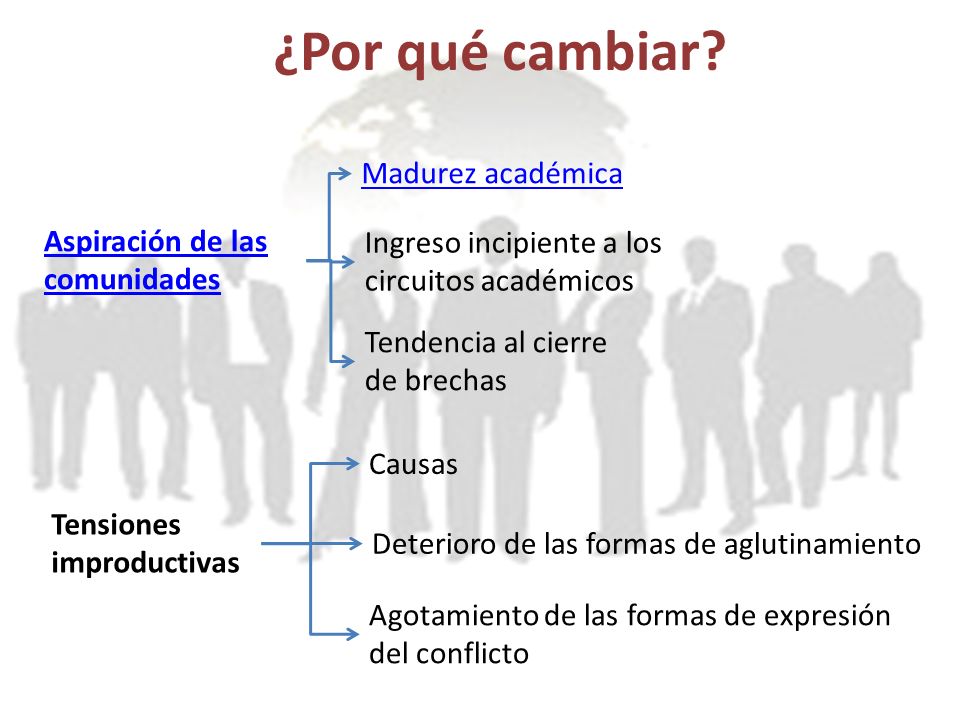 ¿Por qué cambiar?

Aspiración de las comunidades

Madurez académica

Ingreso incipiente a los circuitos académicos

Tendencia al cierre de brechas

Tensiones improductivas

Causas

Deterioro de las formas de aglutinamiento

Agotamiento de las formas de expresión del conflicto